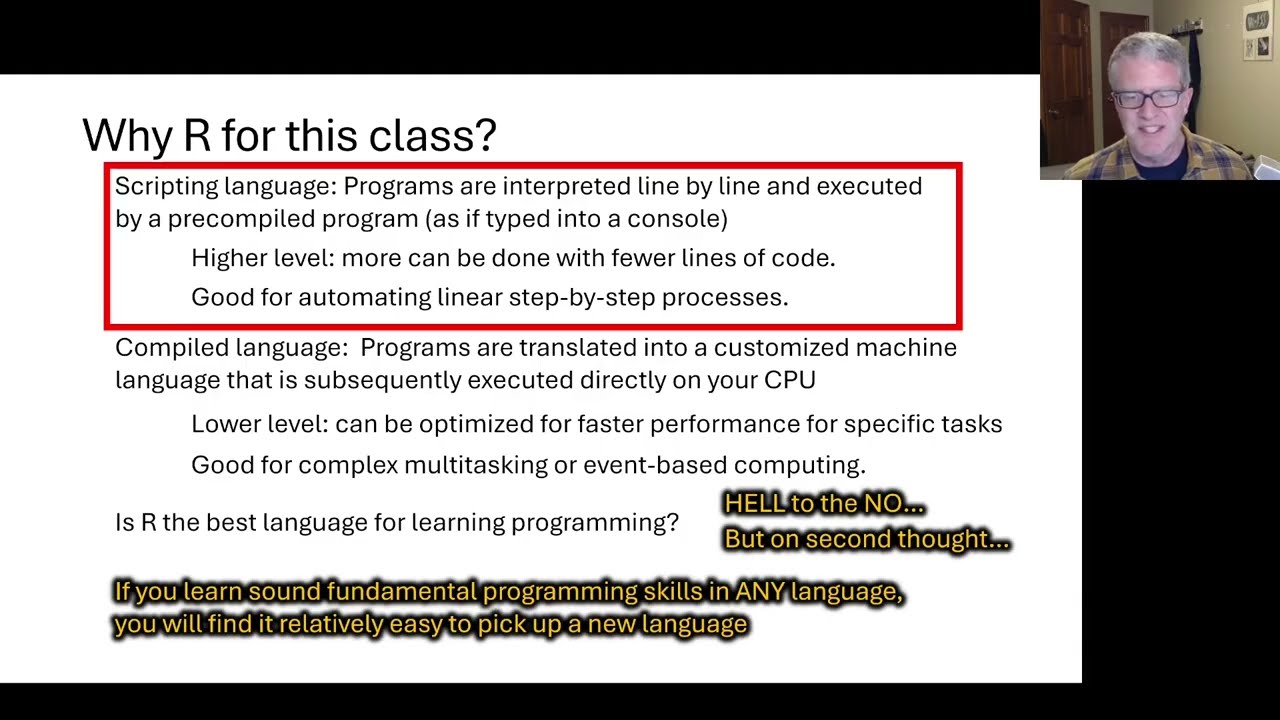 Why R for this class?

Scripting language: Programs are interpreted line by line and executed by a precompiled program (as if typed into a console)

Higher level: more can be done with fewer lines of code.

Good for automating linear step-by-step processes.

Compiled language: Programs are translated into a customized machine language that is subsequently executed directly on your CPU

Lower level: can be optimized for faster performance for specific tasks

Good for complex multitasking or event-based computing.

Is R the best language for learning programming?

HELL to the NO…
But on second thought…

If you learn sound fundamental programming skills in ANY language, you will find it relatively easy to pick up a new language